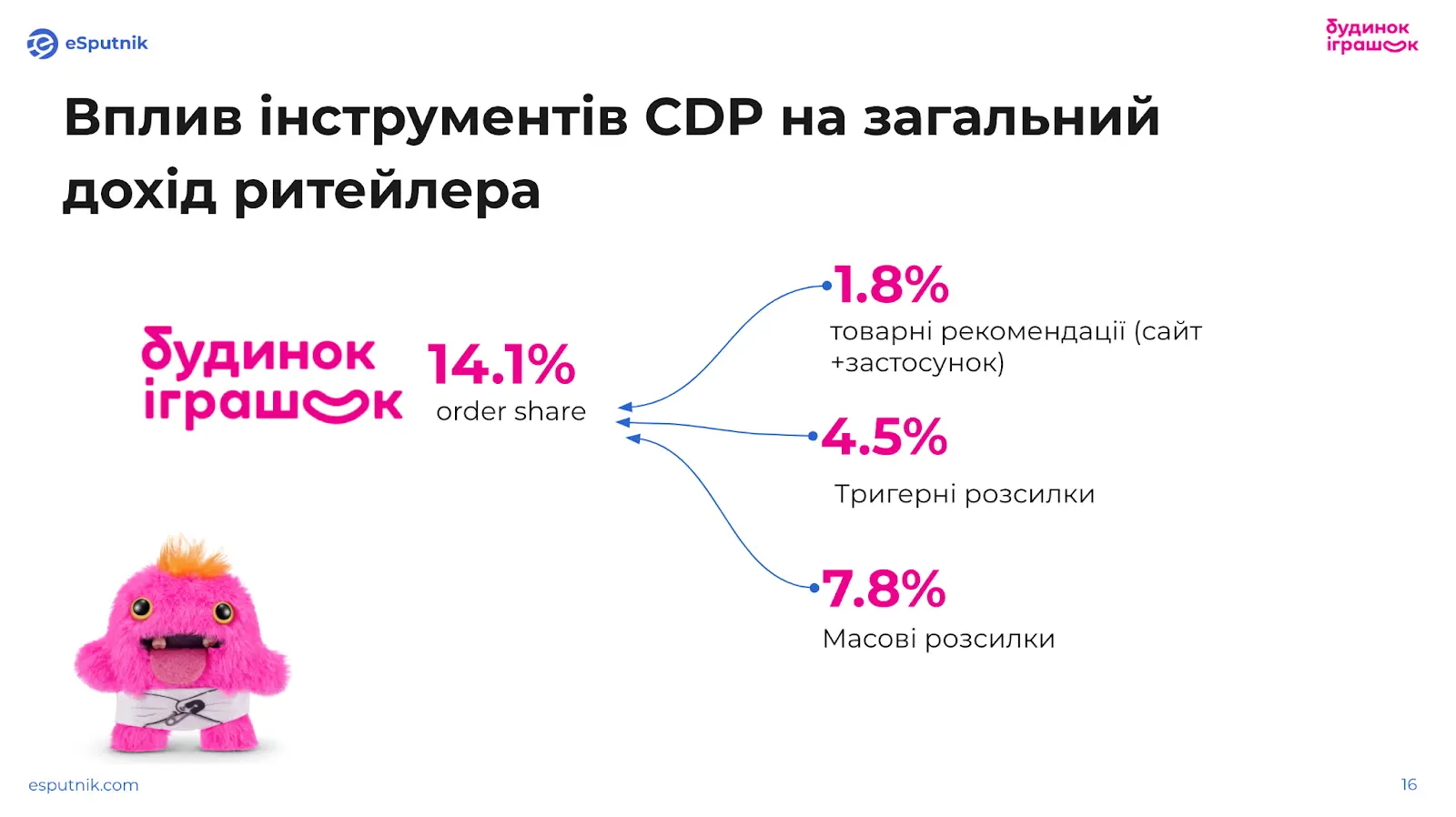 eSputnik

будинок іграшок

Вплив інструментів CDP на загальний дохід ритейлера

будинок іграшок

14.1%
order share

1.8%
товарні рекомендації (сайт +застосунок)

4.5%
Тригерні розсилки

7.8%
Масові розсилки

esputnik.com

16